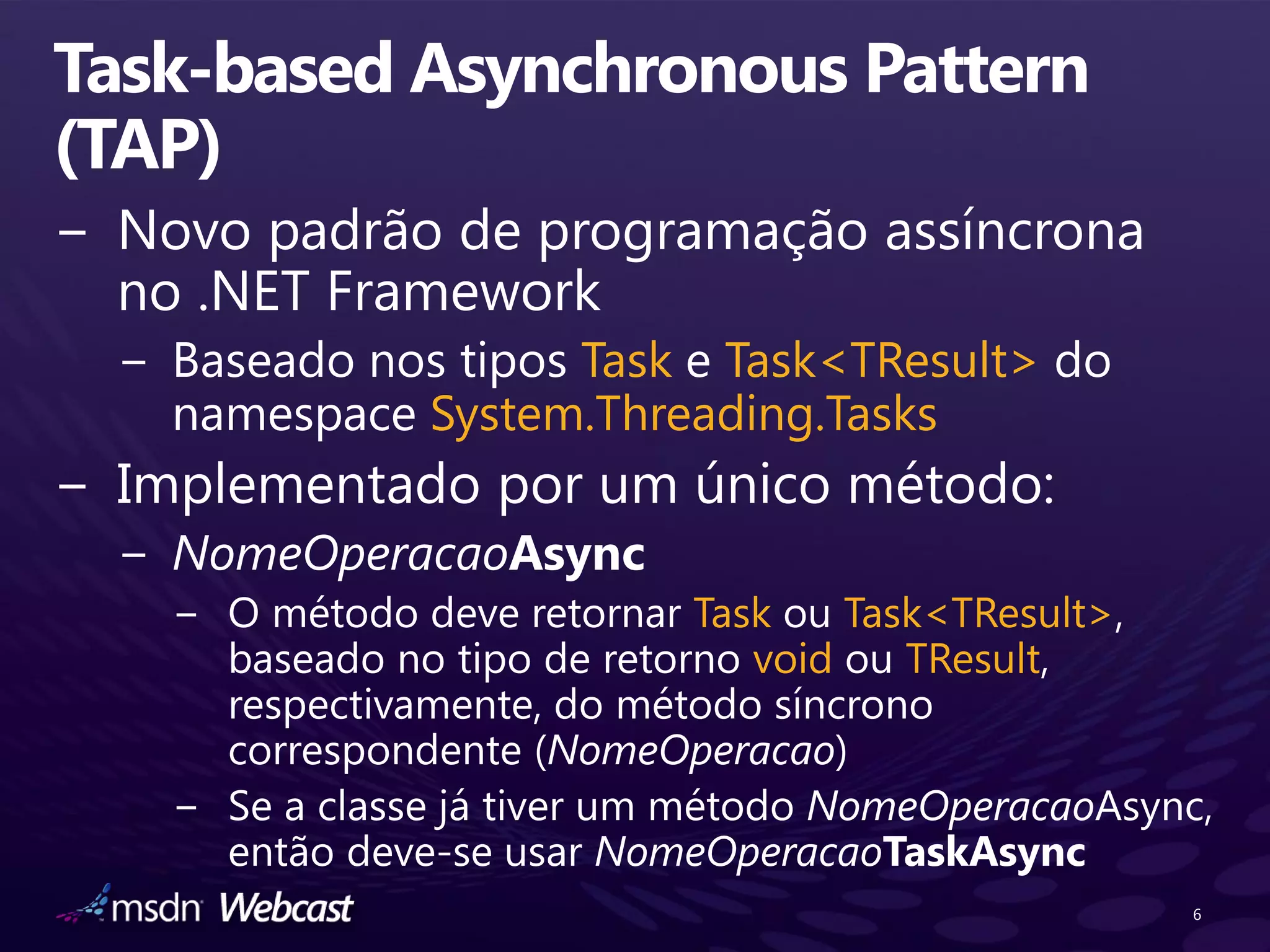 Task-based Asynchronous Pattern (TAP)

– Novo padrão de programação assíncrona no .NET Framework

– Baseado nos tipos Task e Task<TResult> do namespace System.Threading.Tasks

– Implementado por um único método:

– NomeOperacaoAsync

– O método deve retornar Task ou Task<TResult>, baseado no tipo de retorno void ou TResult, respectivamente, do método síncrono correspondente (NomeOperacao)

– Se a classe já tiver um método NomeOperacaoAsync, então deve-se usar NomeOperacaoTaskAsync

msdn Webcast

6